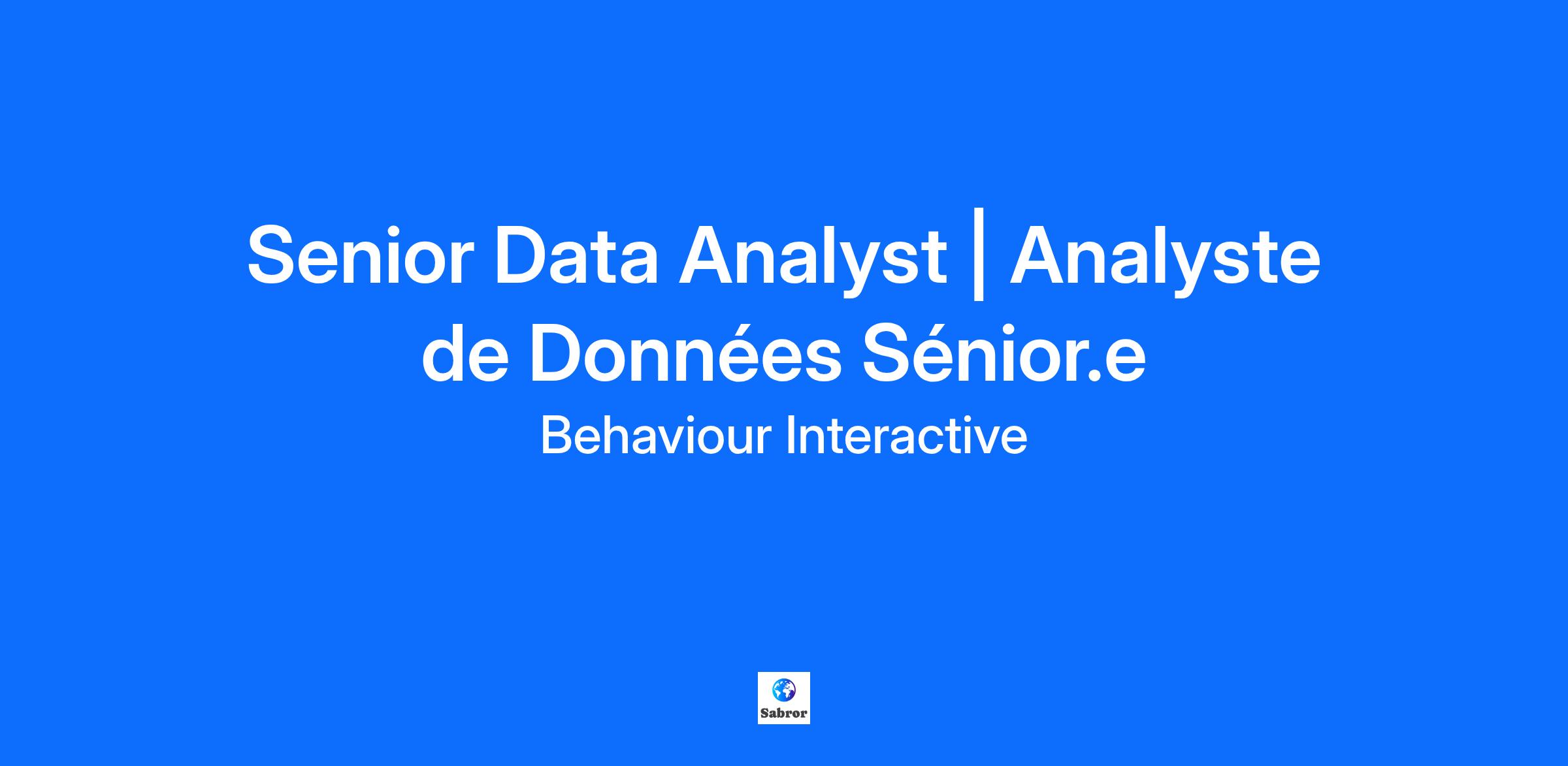 Senior Data Analyst | Analyste de Données Sénior.e

Behaviour Interactive

Sabror